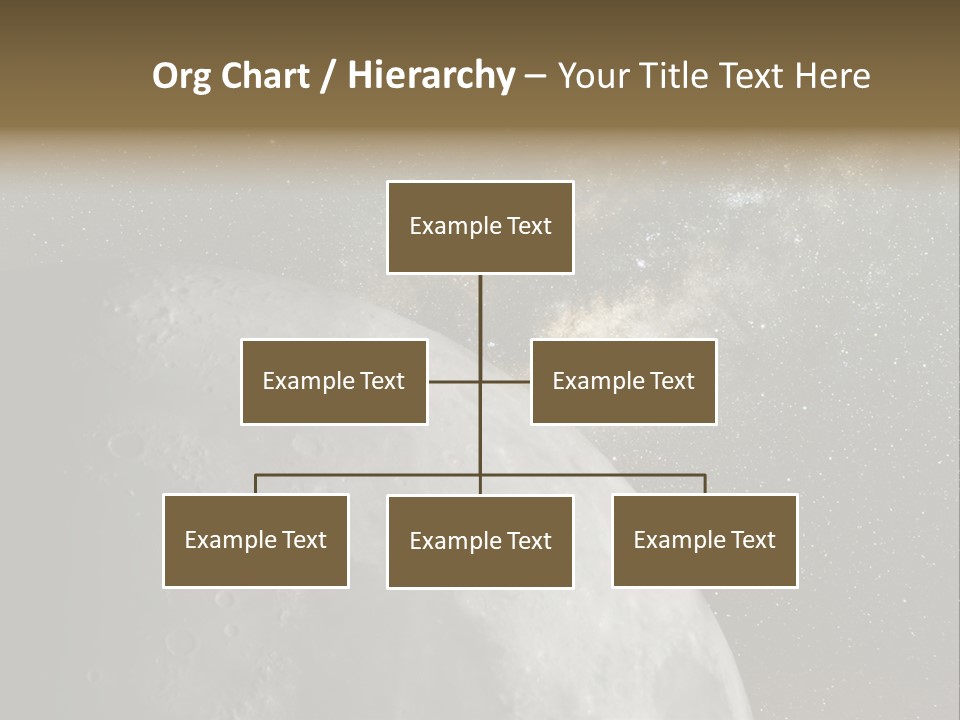 Org Chart / Hierarchy – Your Title Text Here

Example Text

Example Text

Example Text

Example Text

Example Text

Example Text